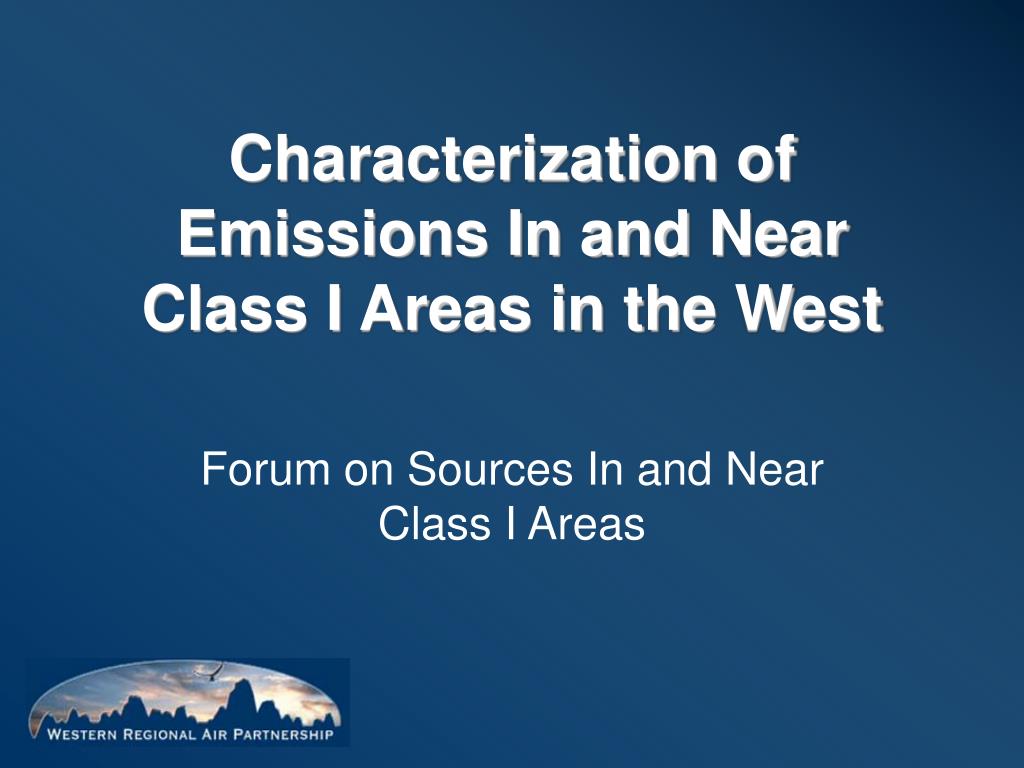 Characterization of Emissions In and Near Class I Areas in the West

Forum on Sources In and Near Class I Areas

WESTERN REGIONAL AIR PARTNERSHIP